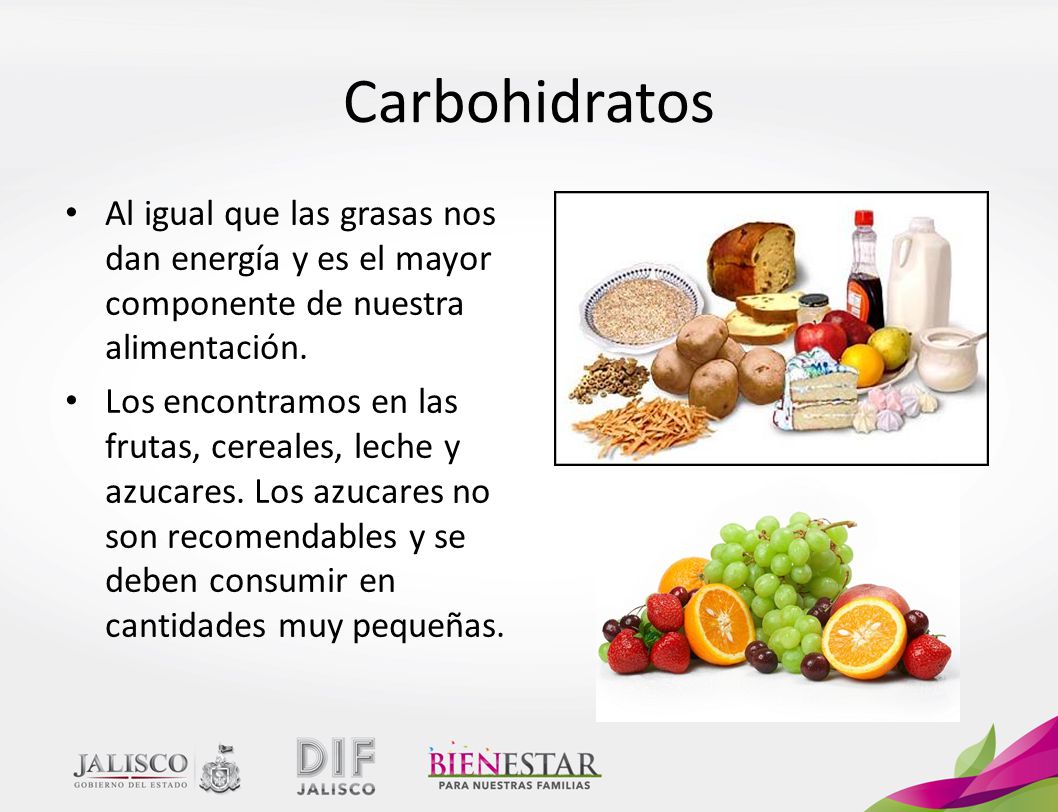 Carbohidratos

• Al igual que las grasas nos dan energía y es el mayor componente de nuestra alimentación.

• Los encontramos en las frutas, cereales, leche y azucares. Los azucares no son recomendables y se deben consumir en cantidades muy pequeñas.

JALISCO
GOBIERNO DEL ESTADO

DIF
JALISCO

BIENESTAR
PARA NUESTRAS FAMILIAS